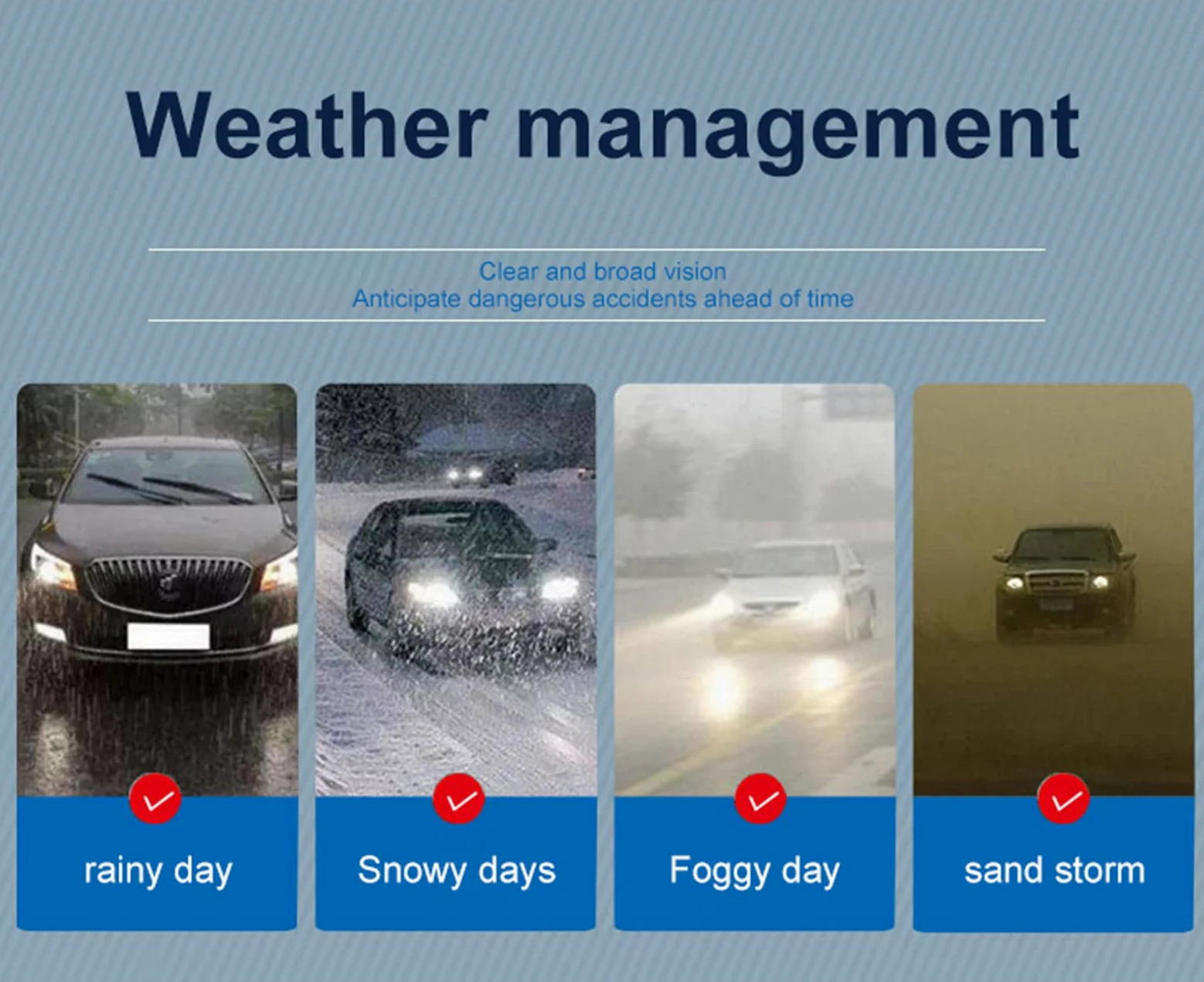 Weather management

Clear and broad vision
Anticipate dangerous accidents ahead of time

rainy day

Snowy days

Foggy day

sand storm